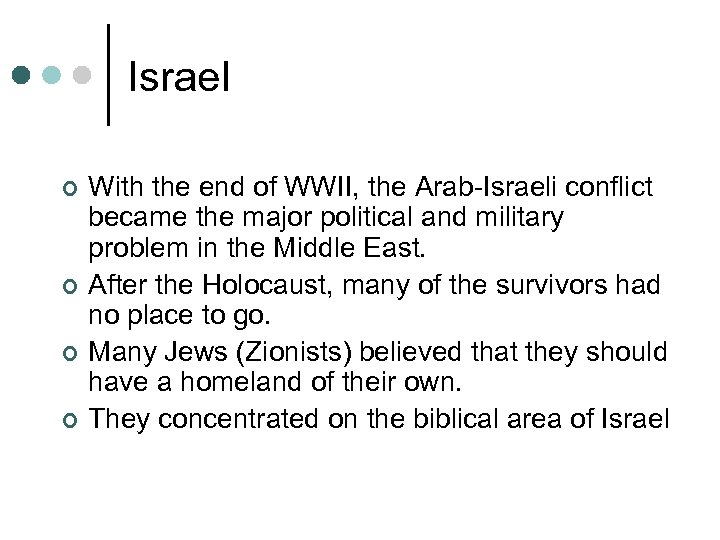 Israel

- With the end of WWII, the Arab-Israeli conflict became the major political and military problem in the Middle East.
- After the Holocaust, many of the survivors had no place to go.
- Many Jews (Zionists) believed that they should have a homeland of their own.
- They concentrated on the biblical area of Israel